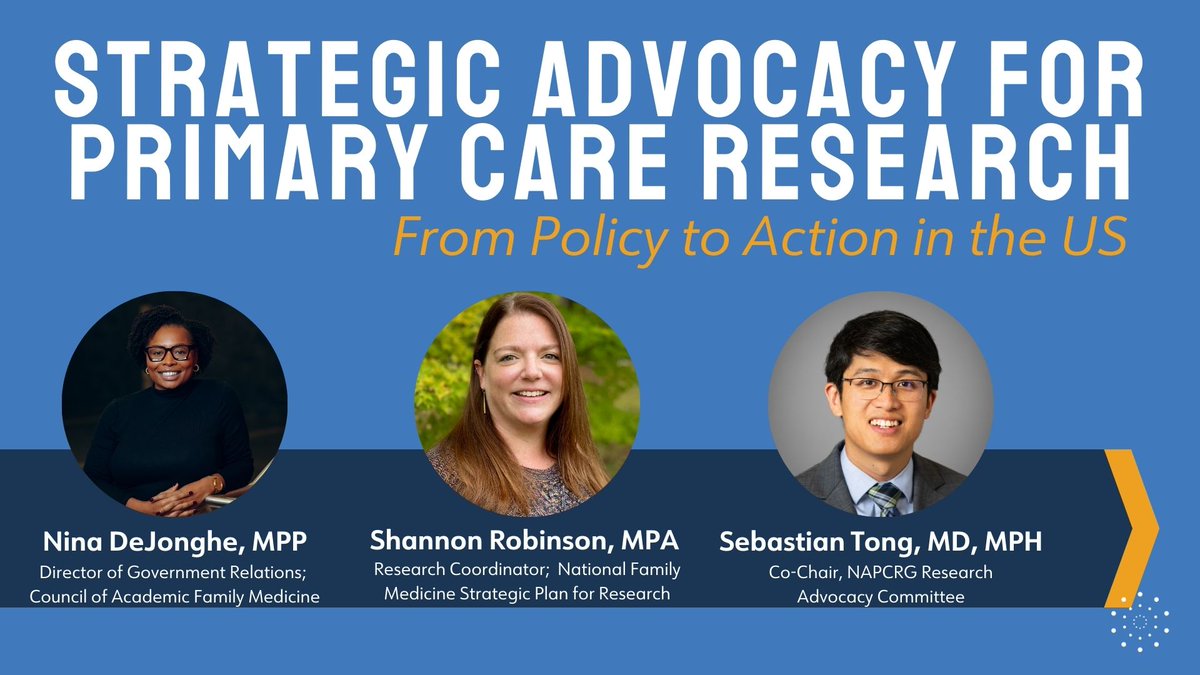 STRATEGIC ADVOCACY FOR PRIMARY CARE RESEARCH

From Policy to Action in the US

Nina DeJonghe, MPP
Director of Government Relations; Council of Academic Family Medicine

Shannon Robinson, MPA
Research Coordinator; National Family Medicine Strategic Plan for Research

Sebastian Tong, MD, MPH
Co-Chair, NAPCRG Research Advocacy Committee